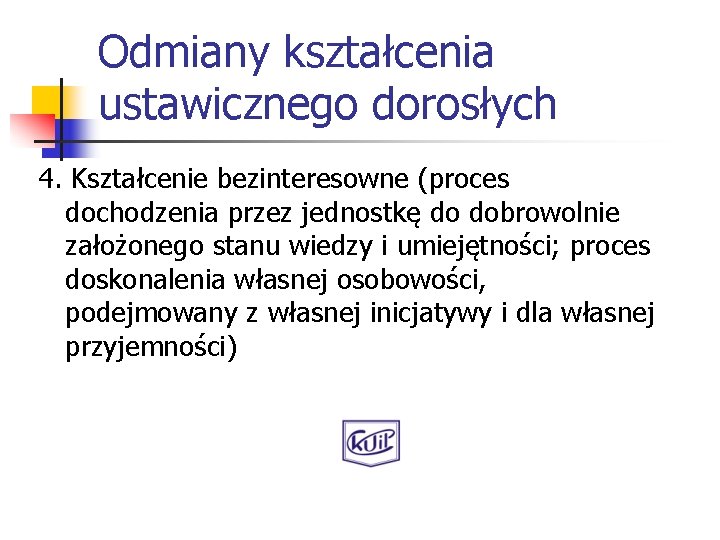 Odmiany kształcenia ustawicznego dorosłych

4. Kształcenie bezinteresowne (proces dochodzenia przez jednostkę do dobrowolnie założonego stanu wiedzy i umiejętności; proces doskonalenia własnej osobowości, podejmowany z własnej inicjatywy i dla własnej przyjemności)

KUiL